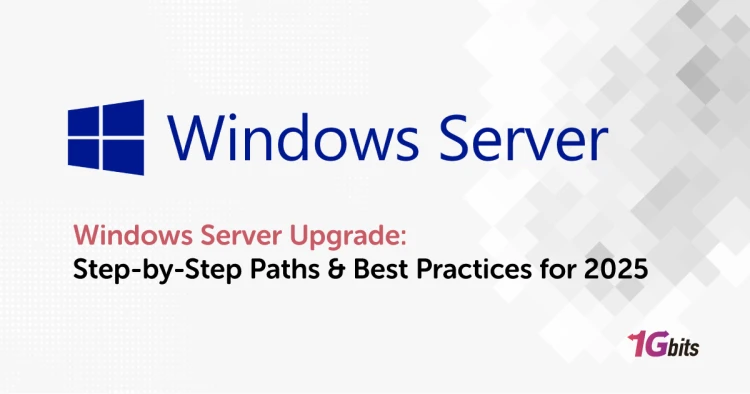 Windows Server

Windows Server Upgrade:
Step-by-Step Paths & Best Practices for 2025

1Gbits